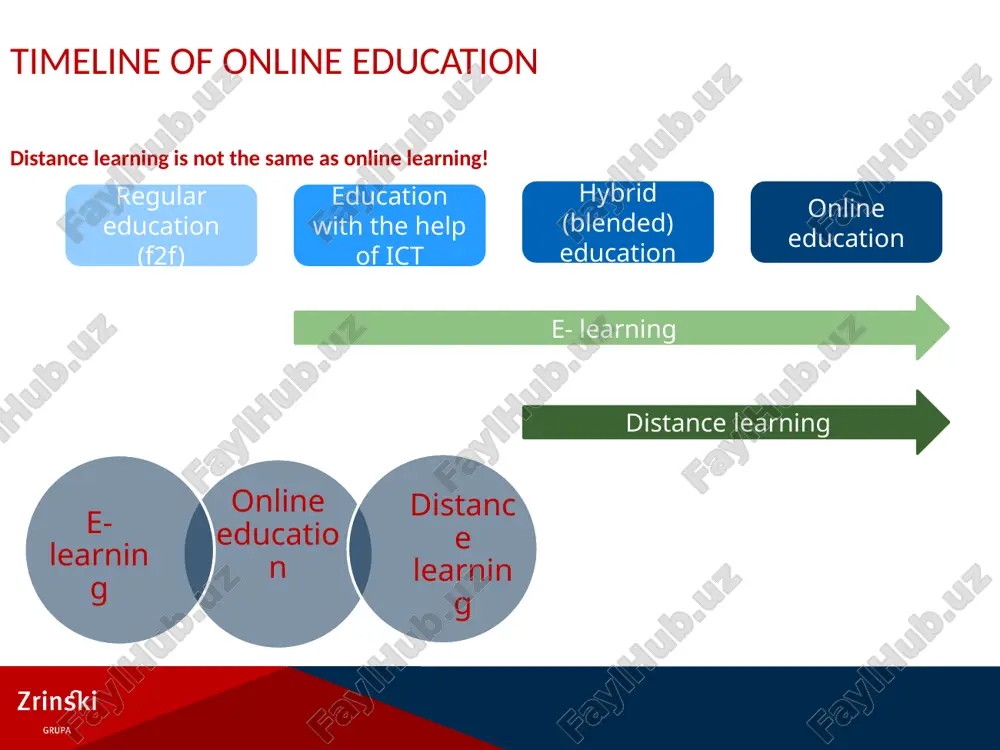 TIMELINE OF ONLINE EDUCATION

Distance learning is not the same as online learning!

Regular education (f2f)

Education with the help of ICT

Hybrid (blended) education

Online education

E- learning

Distance learning

E-learning

Online education

Distance learning

Zrinski
GRUPA

FaylHub.uz